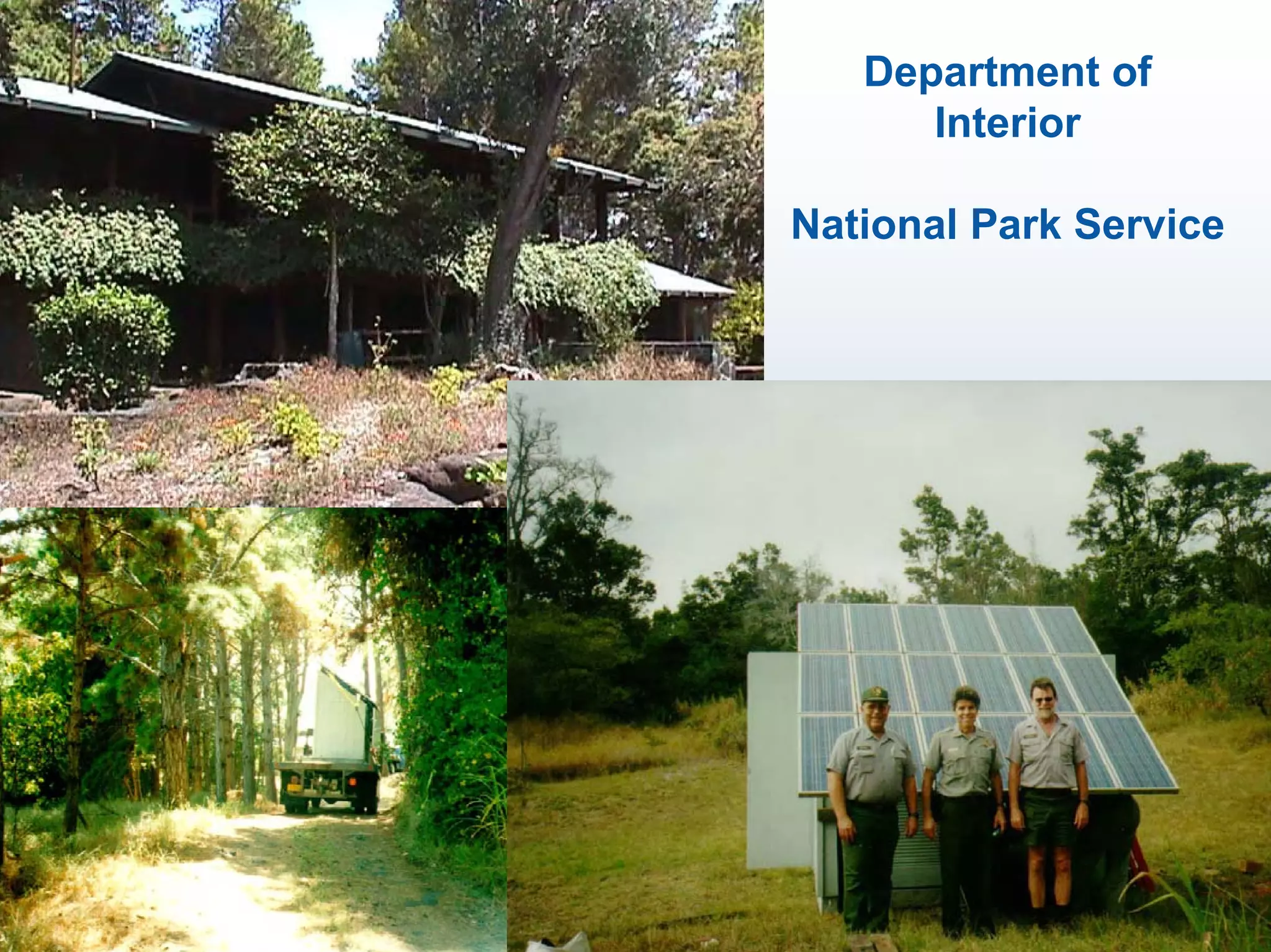 Department of Interior

National Park Service